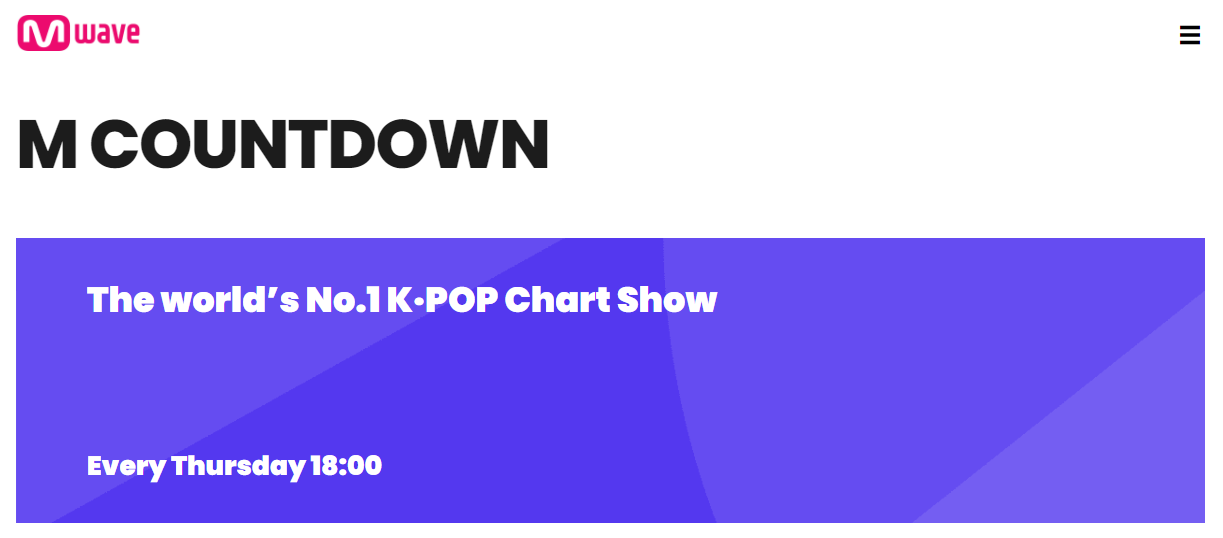 M wave

M COUNTDOWN

The world's No.1 K·POP Chart Show

Every Thursday 18:00